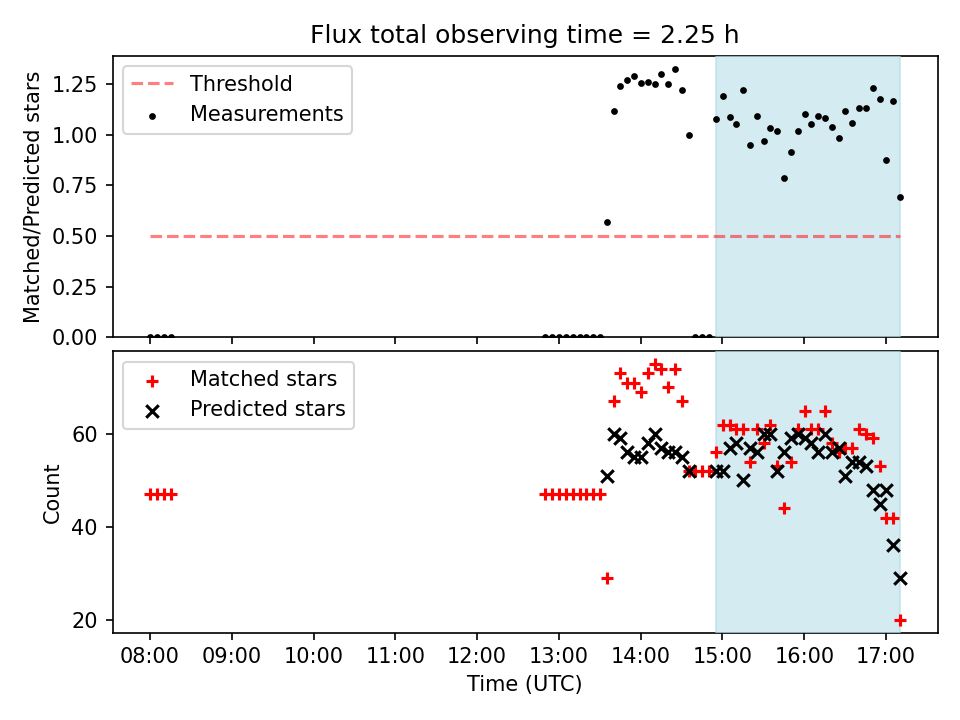 Flux total observing time = 2.25 h

Threshold
Measurements

Matched/Predicted stars

1.25
1.00
0.75
0.50
0.25
0.00

Matched stars
Predicted stars

Count

60
40
20

08:00 09:00 10:00 11:00 12:00 13:00 14:00 15:00 16:00 17:00

Time (UTC)